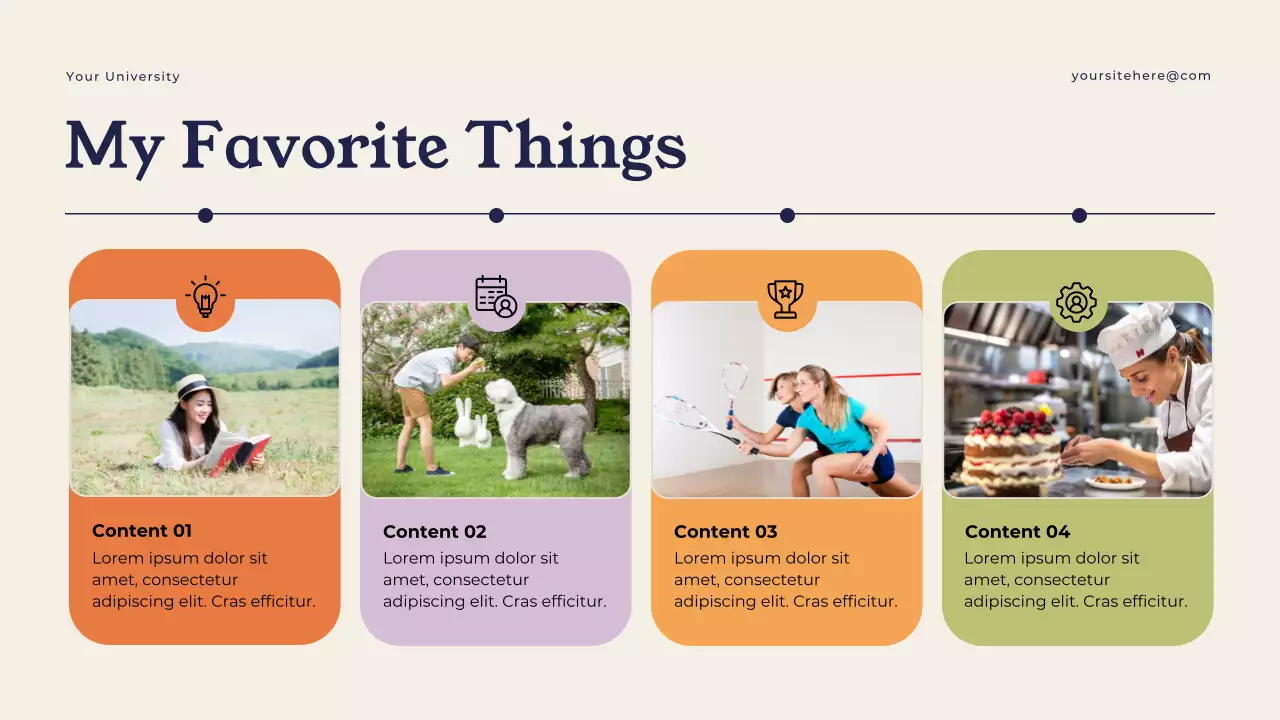 Your University

yoursitehere@com

My Favorite Things

Content 01
Lorem ipsum dolor sit amet, consectetur adipiscing elit. Cras efficitur.

Content 02
Lorem ipsum dolor sit amet, consectetur adipiscing elit. Cras efficitur.

Content 03
Lorem ipsum dolor sit amet, consectetur adipiscing elit. Cras efficitur.

Content 04
Lorem ipsum dolor sit amet, consectetur adipiscing elit. Cras efficitur.